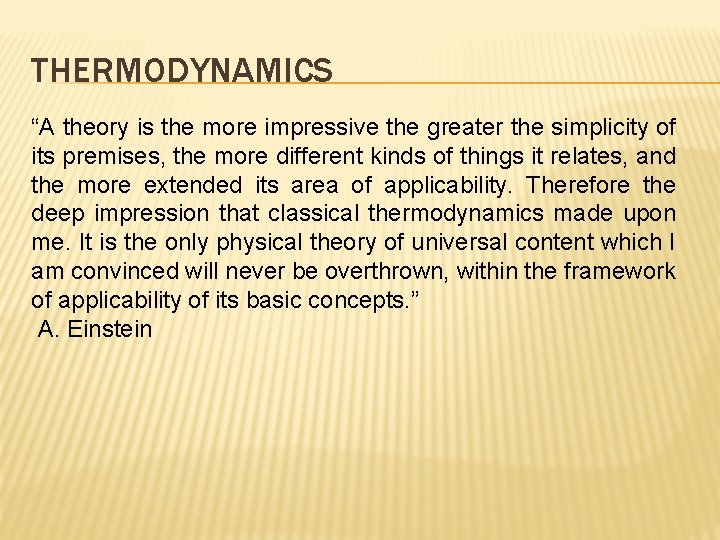 THERMODYNAMICS

“A theory is the more impressive the greater the simplicity of its premises, the more different kinds of things it relates, and the more extended its area of applicability. Therefore the deep impression that classical thermodynamics made upon me. It is the only physical theory of universal content which I am convinced will never be overthrown, within the framework of applicability of its basic concepts.”
A. Einstein